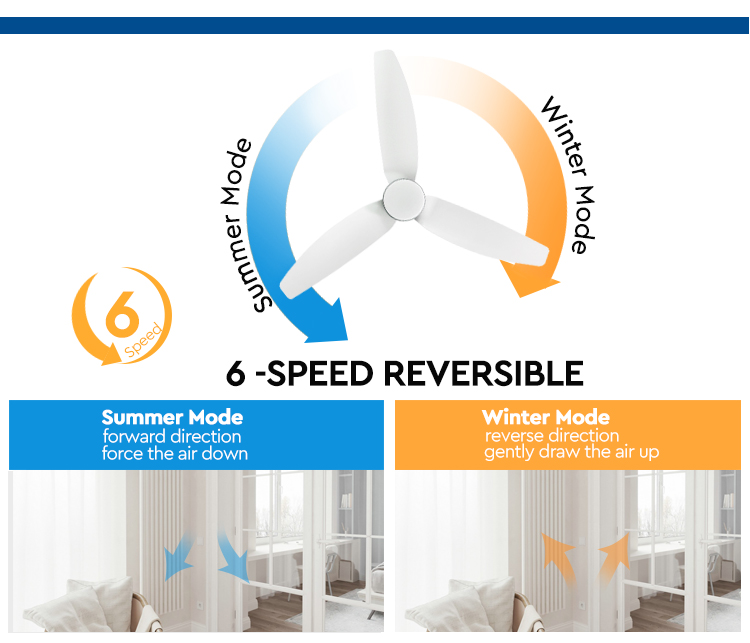 Summer Mode

Winter Mode

6
Speed

6 -SPEED REVERSIBLE

Summer Mode
forward direction
force the air down

Winter Mode
reverse direction
gently draw the air up